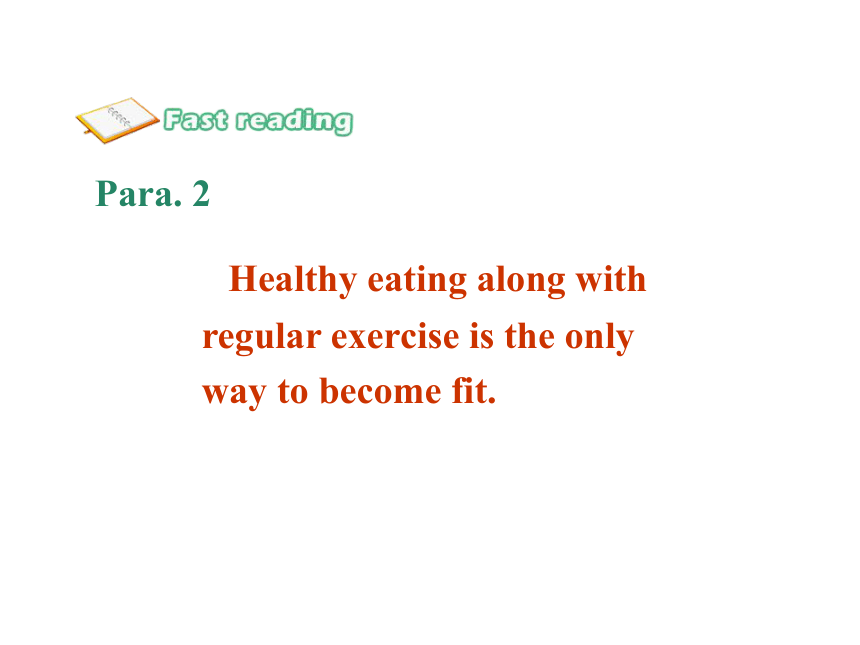 Fast reading

Para. 2

Healthy eating along with regular exercise is the only way to become fit.